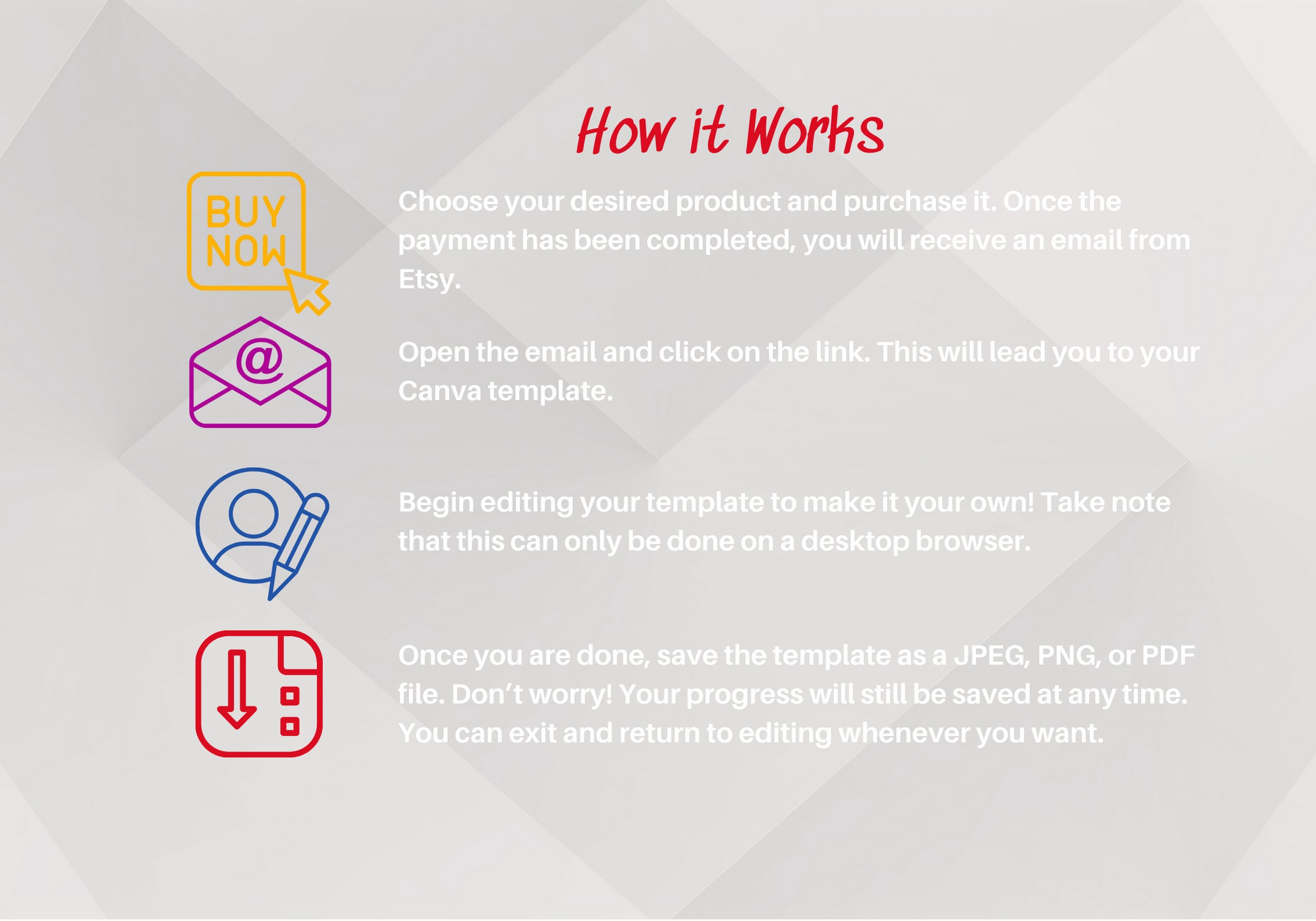 How it Works

BUY NOW

Choose your desired product and purchase it. Once the payment has been completed, you will receive an email from Etsy.

@

Open the email and click on the link. This will lead you to your Canva template.

Begin editing your template to make it your own! Take note that this can only be done on a desktop browser.

Once you are done, save the template as a JPEG, PNG, or PDF file. Don't worry! Your progress will still be saved at any time. You can exit and return to editing whenever you want.